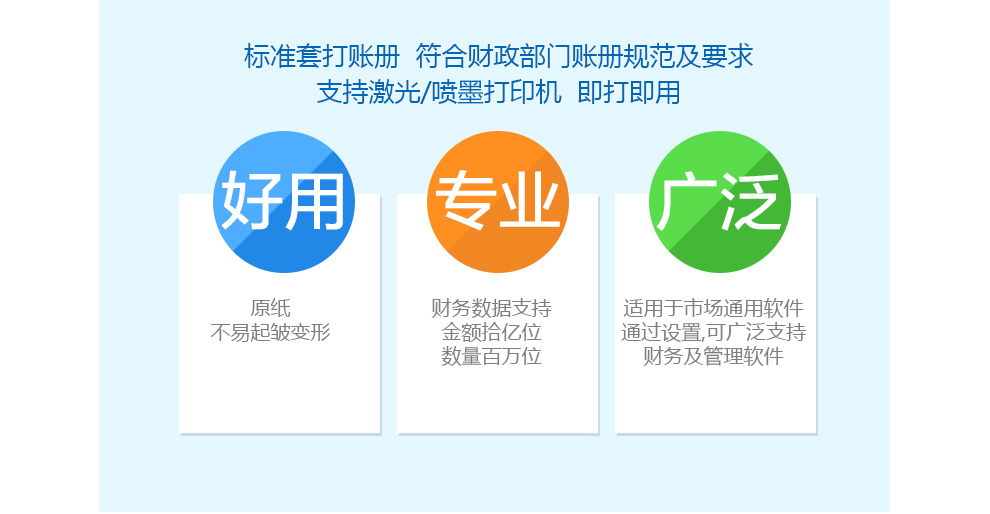 标准套打账册  符合财政部门账册规范及要求
支持激光/喷墨打印机  即打即用

好用

原纸
不易起皱变形

专业

财务数据支持
金额拾亿位
数量百万位

广泛

适用于市场通用软件
通过设置,可广泛支持
财务及管理软件